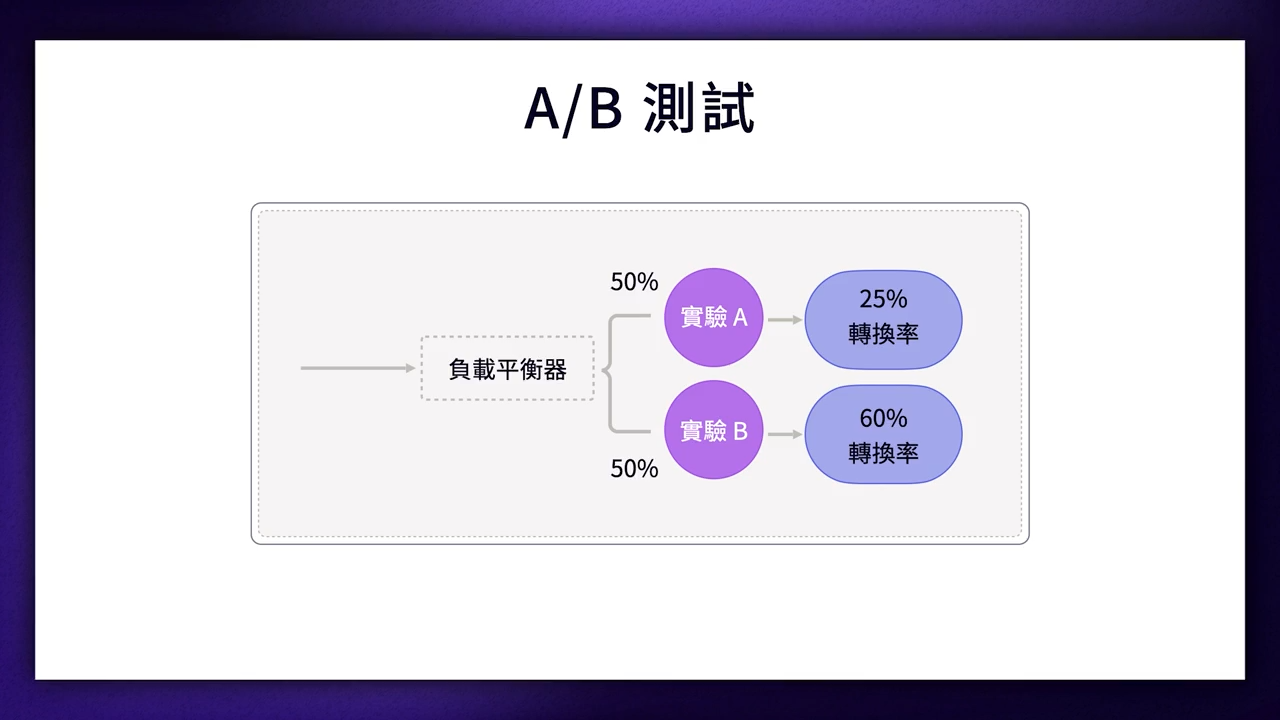 A/B 測試

負載平衡器

50%

實驗 A

25%
轉換率

實驗 B

60%
轉換率

50%